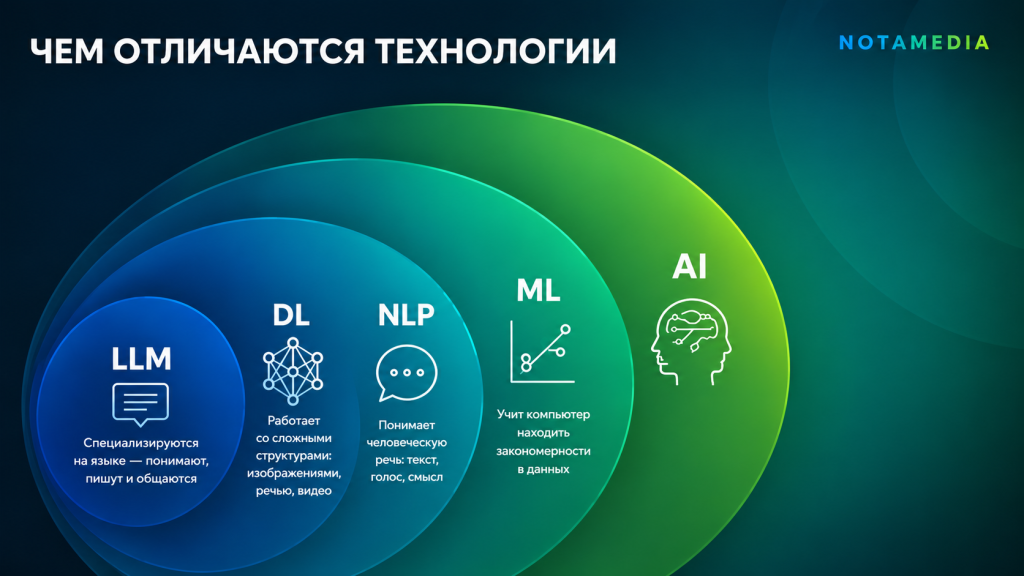 ЧЕМ ОТЛИЧАЮТСЯ ТЕХНОЛОГИИ

NOTAMEDIA

LLM

Специализируются на языке — понимают, пишут и общаются

DL

Работает со сложными структурами: изображениями, речью, видео

NLP

Понимает человеческую речь: текст, голос, смысл

ML

Учит компьютер находить закономерности в данных

AI